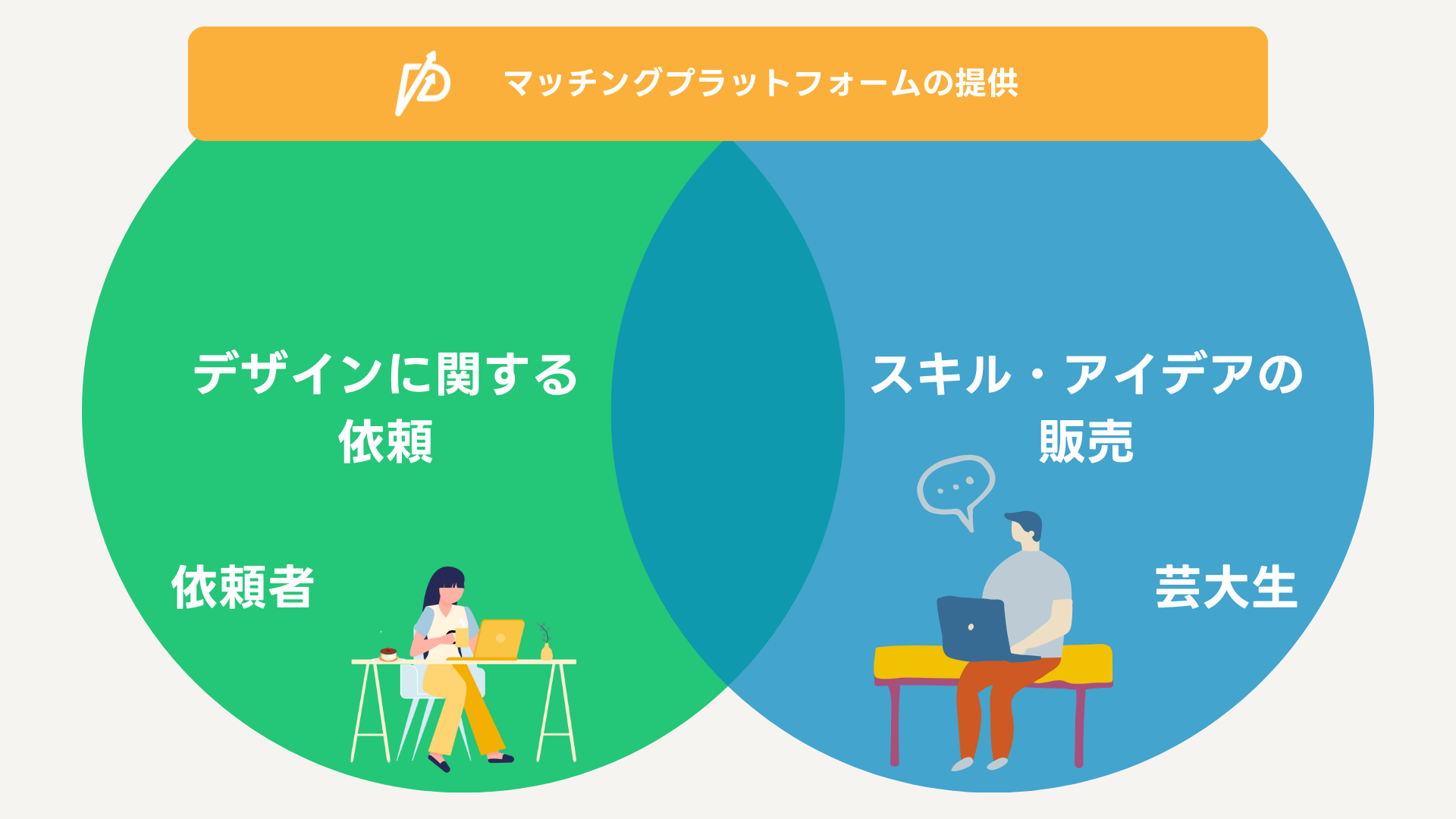 マッチングプラットフォームの提供

デザインに関する依頼

依頼者

スキル・アイデアの販売

芸大生